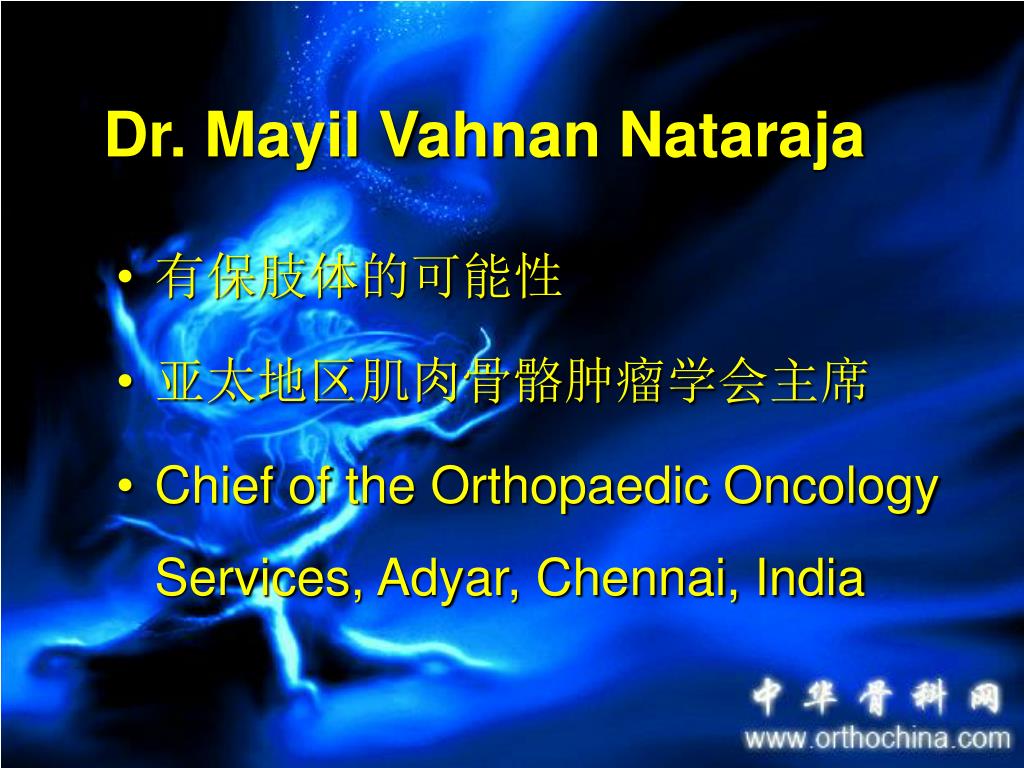 Dr. Mayil Vahnan Nataraja

• 有保肢体的可能性

• 亚太地区肌肉骨骼肿瘤学会主席

• Chief of the Orthopaedic Oncology Services, Adyar, Chennai, India

中华骨科网
www.orthochina.com